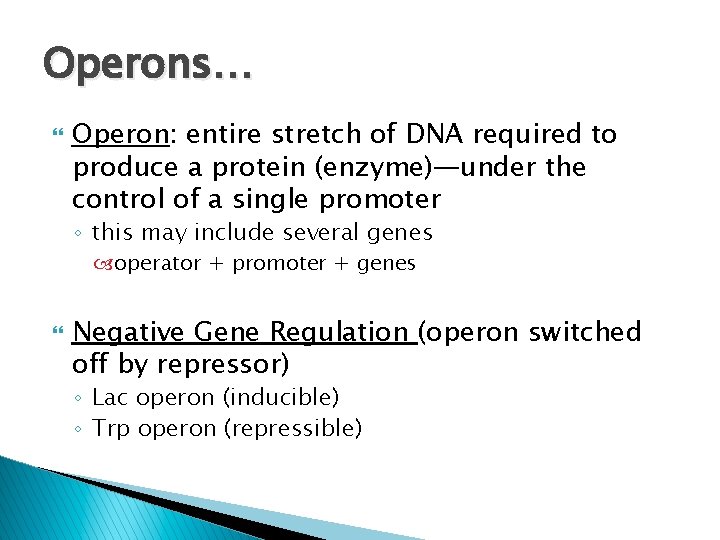 Operons…

Operon: entire stretch of DNA required to produce a protein (enzyme)—under the control of a single promoter

◦ this may include several genes

operator + promoter + genes

Negative Gene Regulation (operon switched off by repressor)

◦ Lac operon (inducible)
◦ Trp operon (repressible)